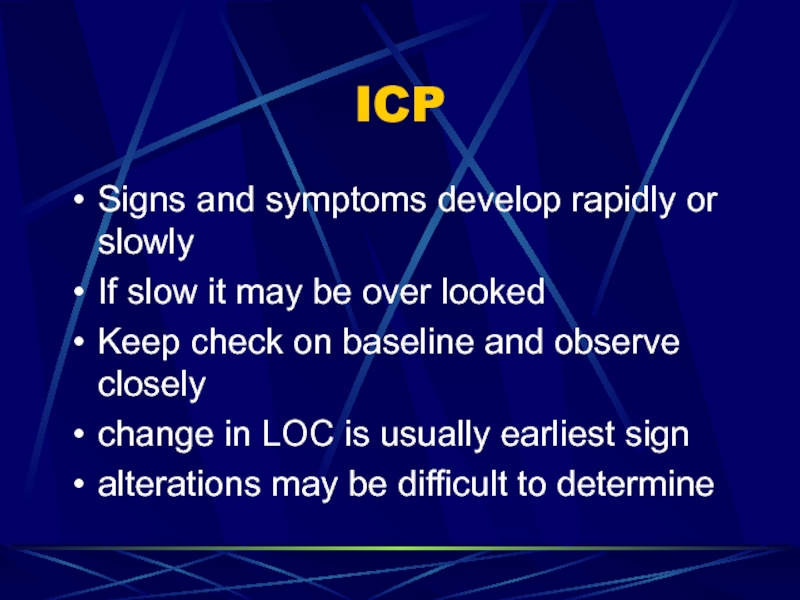 ICP

• Signs and symptoms develop rapidly or slowly
• If slow it may be over looked
• Keep check on baseline and observe closely
• change in LOC is usually earliest sign
• alterations may be difficult to determine